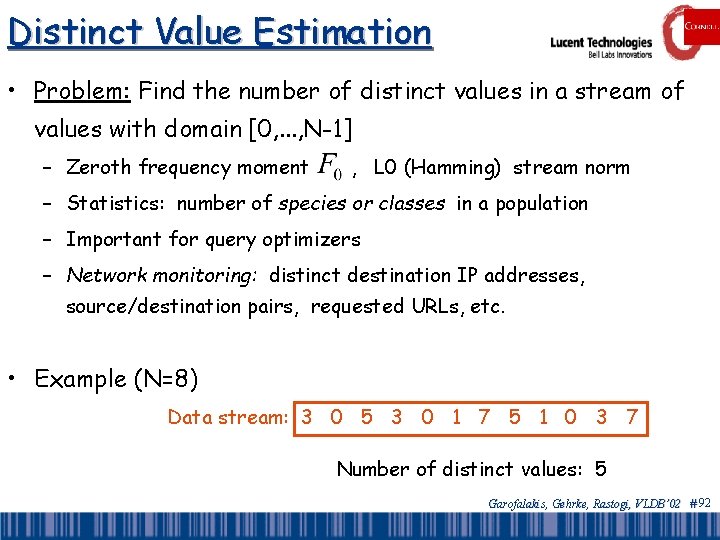 Distinct Value Estimation

Lucent Technologies
Bell Labs Innovations

CORNELL

• Problem: Find the number of distinct values in a stream of values with domain [0,...,N-1]
– Zeroth frequency moment $F_0$ , L0 (Hamming) stream norm
– Statistics: number of species or classes in a population
– Important for query optimizers
– Network monitoring: distinct destination IP addresses, source/destination pairs, requested URLs, etc.

• Example (N=8)

Data stream: 3 0 5 3 0 1 7 5 1 0 3 7

Number of distinct values: 5

Garofalakis, Gehrke, Rastogi, VLDB'02 #92